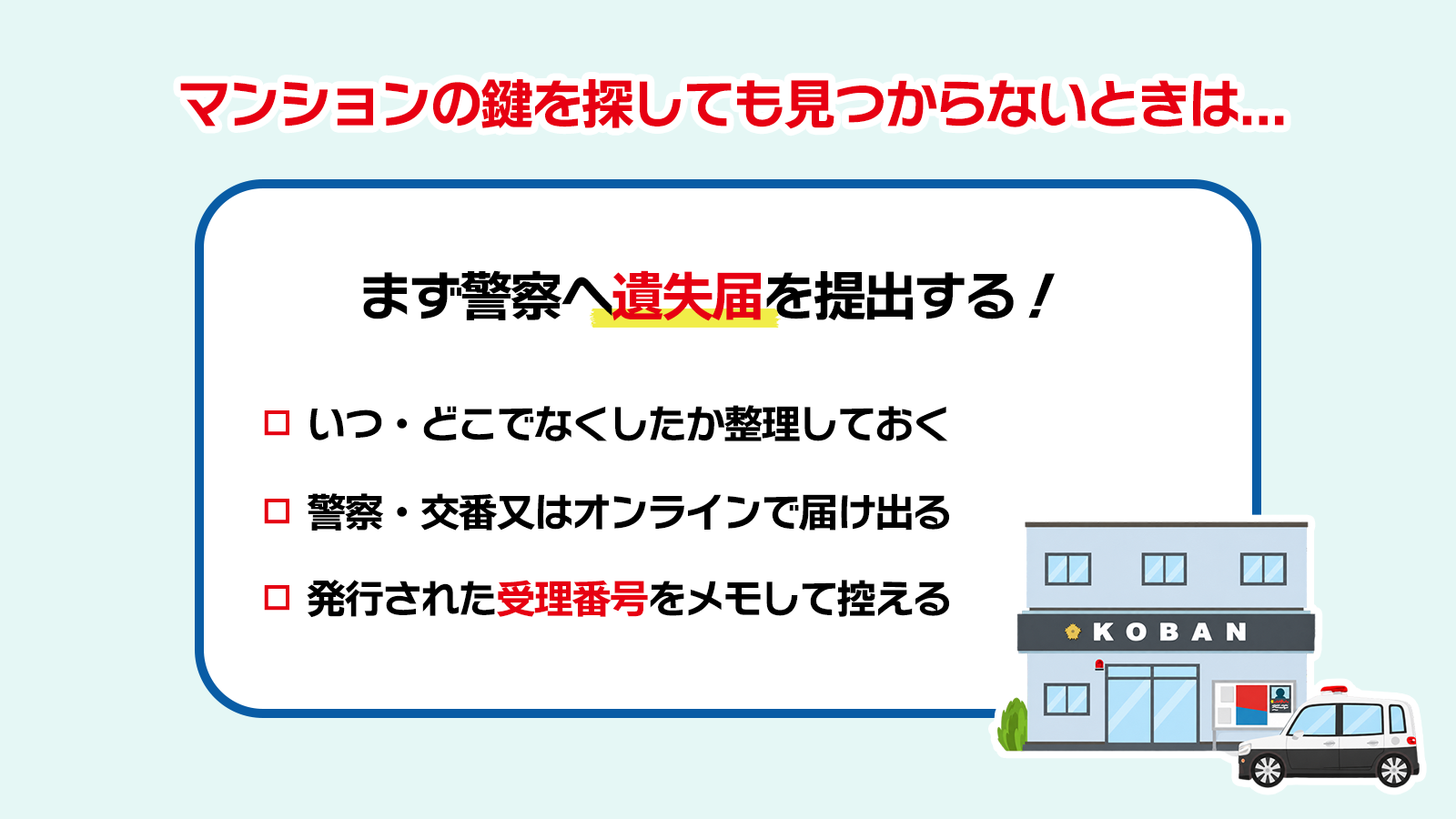 マンションの鍵を探しても見つからないときは…

まず警察へ遺失届を提出する！

☐ いつ・どこでなくしたか整理しておく

☐ 警察・交番又はオンラインで届け出る

☐ 発行された受理番号をメモして控える

KOBAN